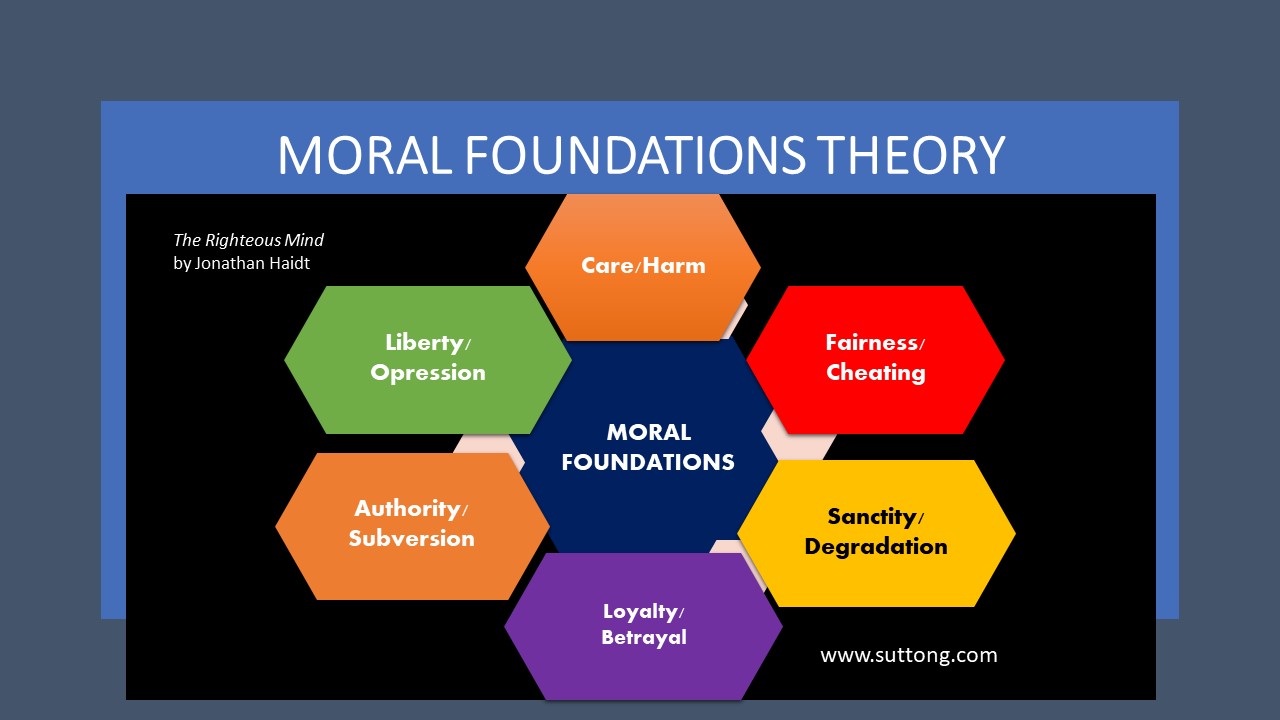 MORAL FOUNDATIONS THEORY

The Righteous Mind
by Jonathan Haidt

Care/Harm

Liberty/ Opression

Fairness/ Cheating

MORAL FOUNDATIONS

Authority/ Subversion

Sanctity/ Degradation

Loyalty/ Betrayal

www.suttong.com